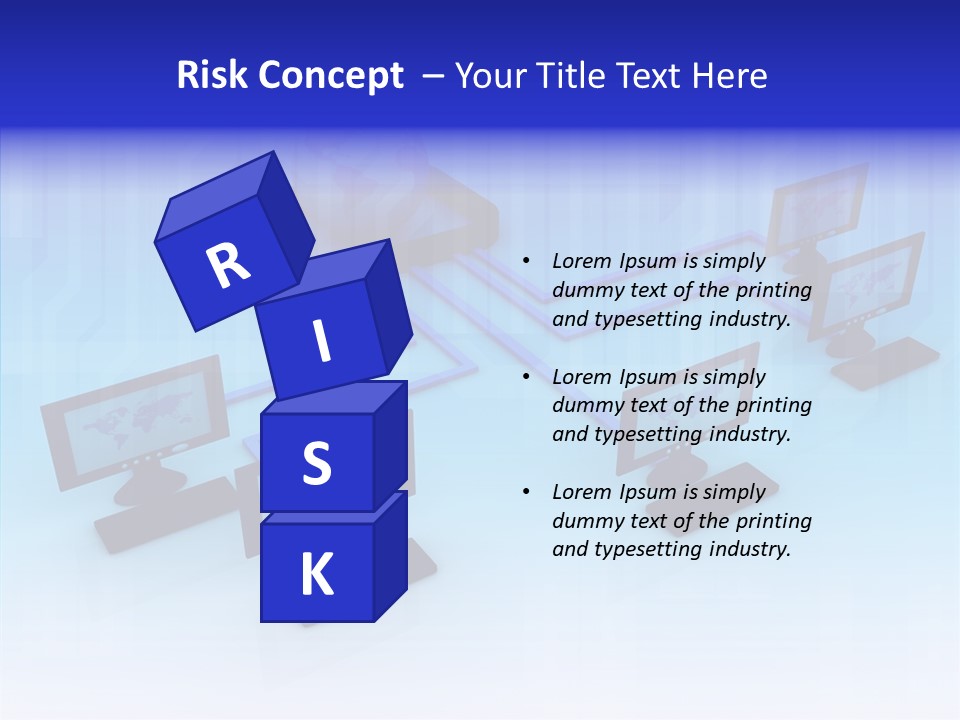 Risk Concept – Your Title Text Here

R
I
S
K

• Lorem Ipsum is simply dummy text of the printing and typesetting industry.

• Lorem Ipsum is simply dummy text of the printing and typesetting industry.

• Lorem Ipsum is simply dummy text of the printing and typesetting industry.